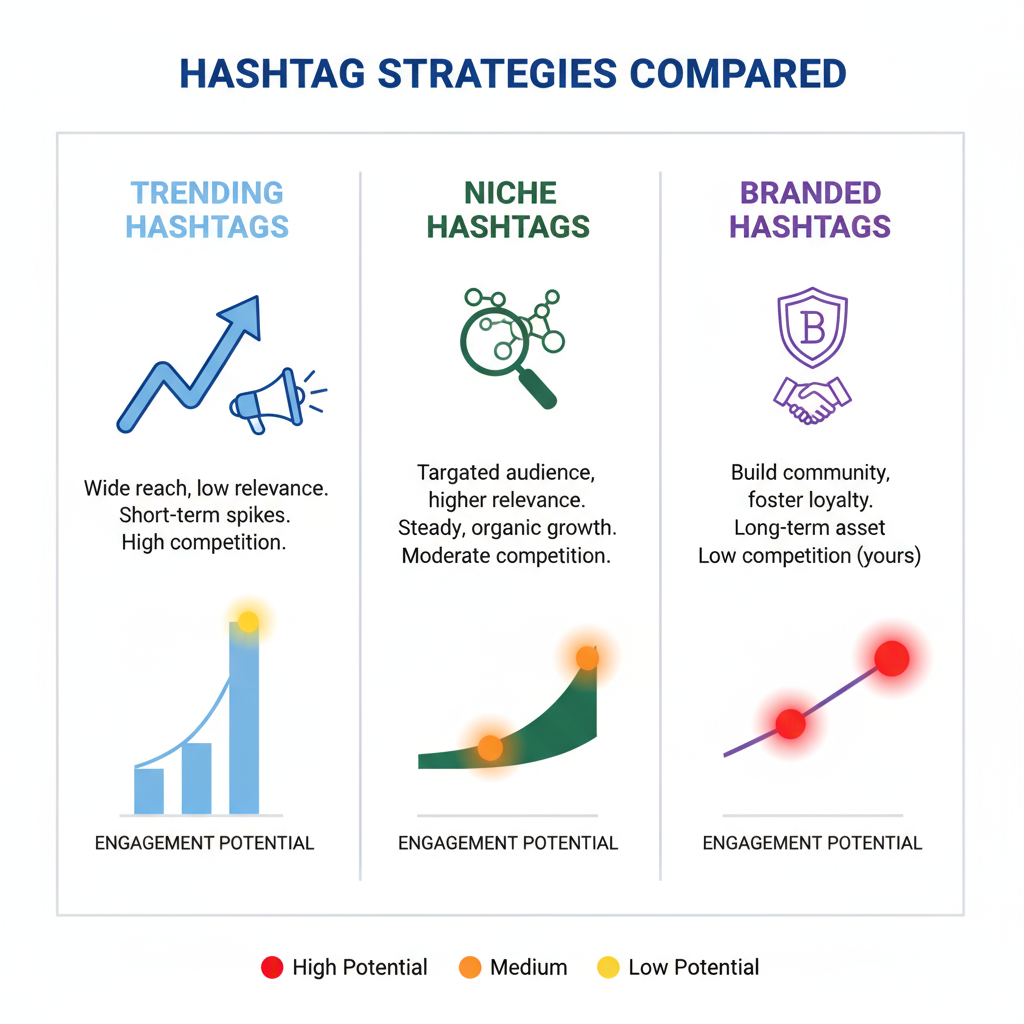 HASHTAG STRATEGIES COMPARED

TRENDING HASHTAGS

Wide reach, low relevance. Short-term spikes. High competition.

ENGAGEMENT POTENTIAL

NICHE HASHTAGS

Targated audience, higher relevance. Steady, organic growth. Moderate competition.

ENGAGEMENT POTENTIAL

BRANDED HASHTAGS

B

Build community, foster loyalty. Long-term asset Low competition (yours)

ENGAGEMENT POTENTIAL

High Potential Medium Low Potential